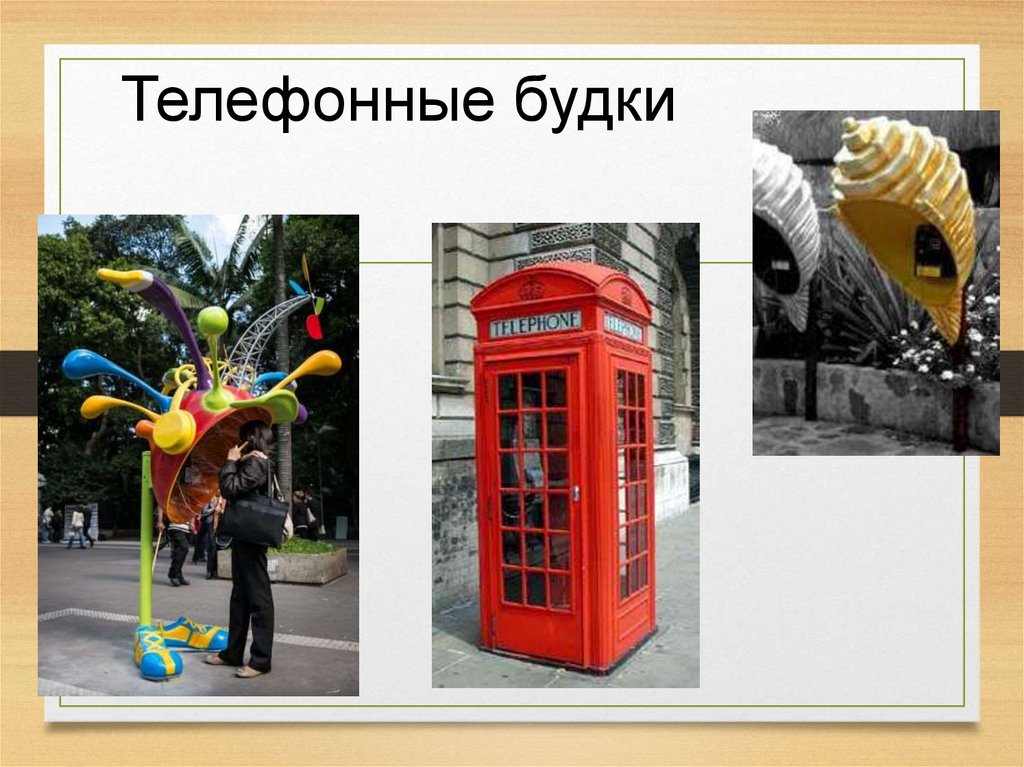 Телефонные будки

TELEPHONE

TELEPHONE